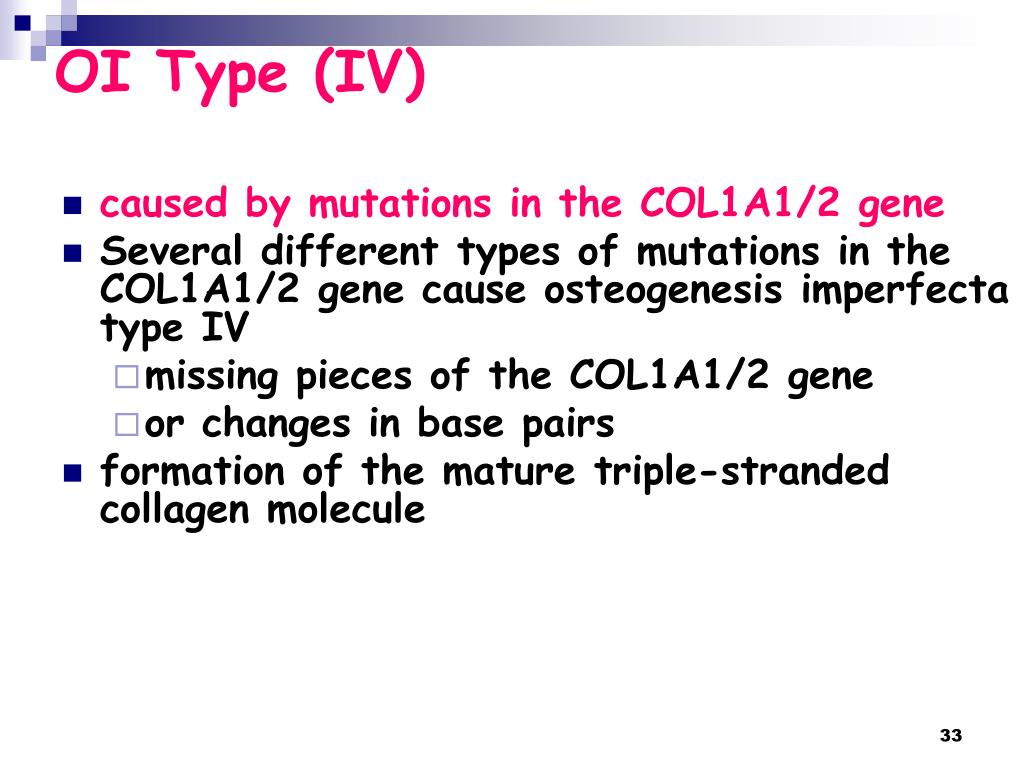 OI Type (IV)

caused by mutations in the COL1A1/2 gene

Several different types of mutations in the COL1A1/2 gene cause osteogenesis imperfecta type IV

missing pieces of the COL1A1/2 gene

or changes in base pairs

formation of the mature triple-stranded collagen molecule

33